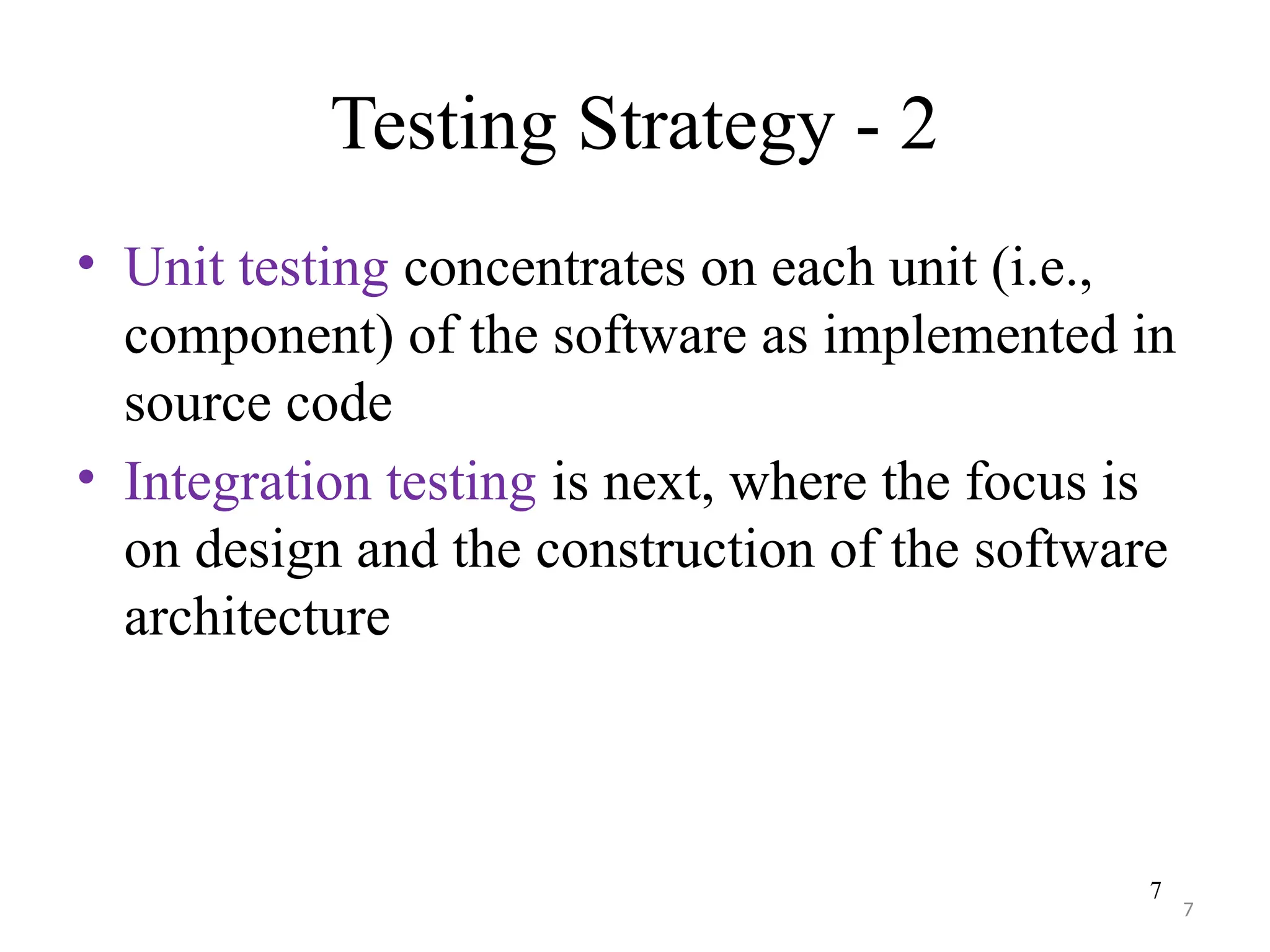 Testing Strategy - 2

• Unit testing concentrates on each unit (i.e., component) of the software as implemented in source code

• Integration testing is next, where the focus is on design and the construction of the software architecture

7

7